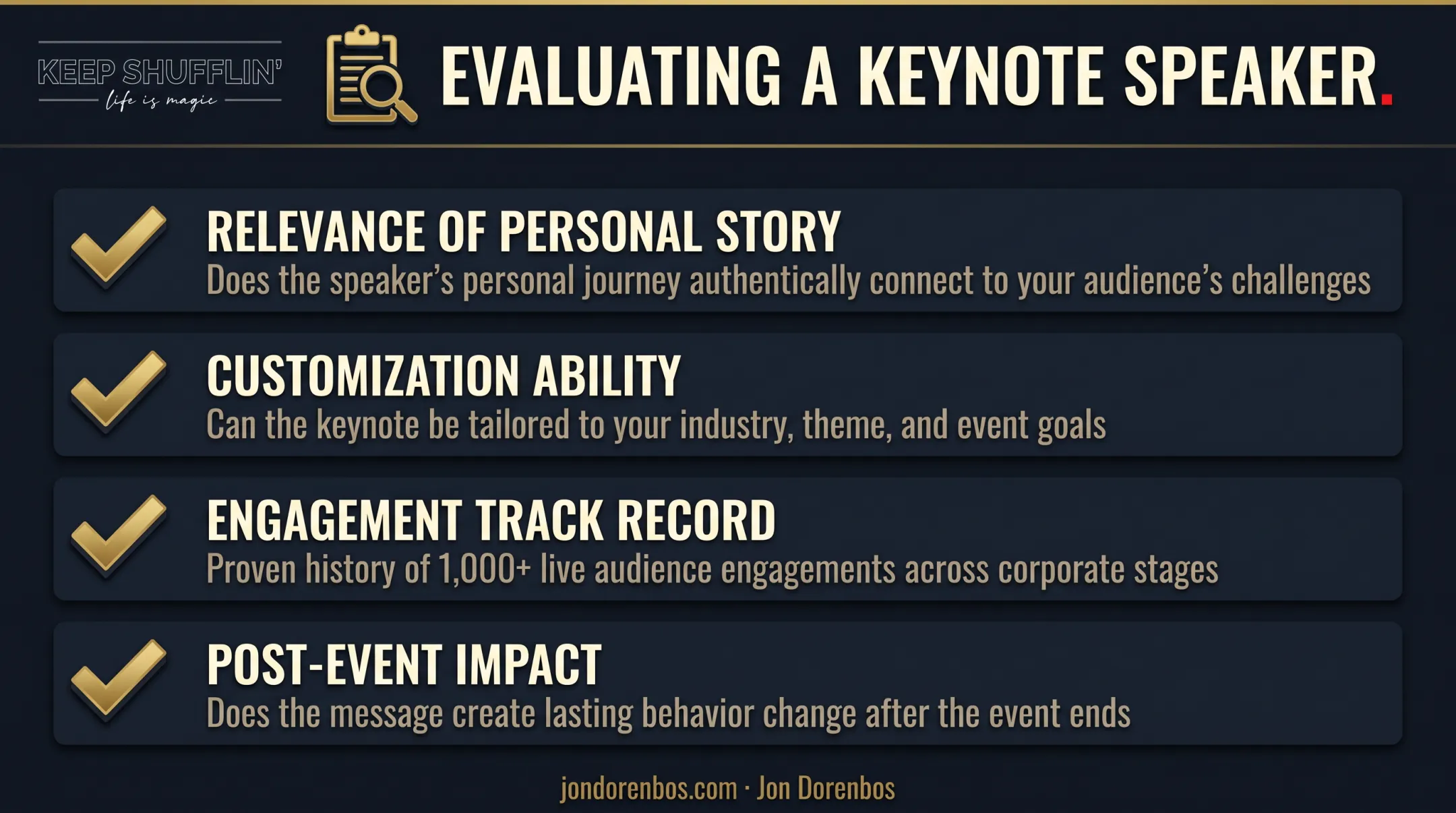 KEEP SHUFFLIN'
life is magic

EVALUATING A KEYNOTE SPEAKER.

RELEVANCE OF PERSONAL STORY
Does the speaker's personal journey authentically connect to your audience's challenges

CUSTOMIZATION ABILITY
Can the keynote be tailored to your industry, theme, and event goals

ENGAGEMENT TRACK RECORD
Proven history of 1,000+ live audience engagements across corporate stages

POST-EVENT IMPACT
Does the message create lasting behavior change after the event ends

jondorenbos.com · Jon Dorenbos